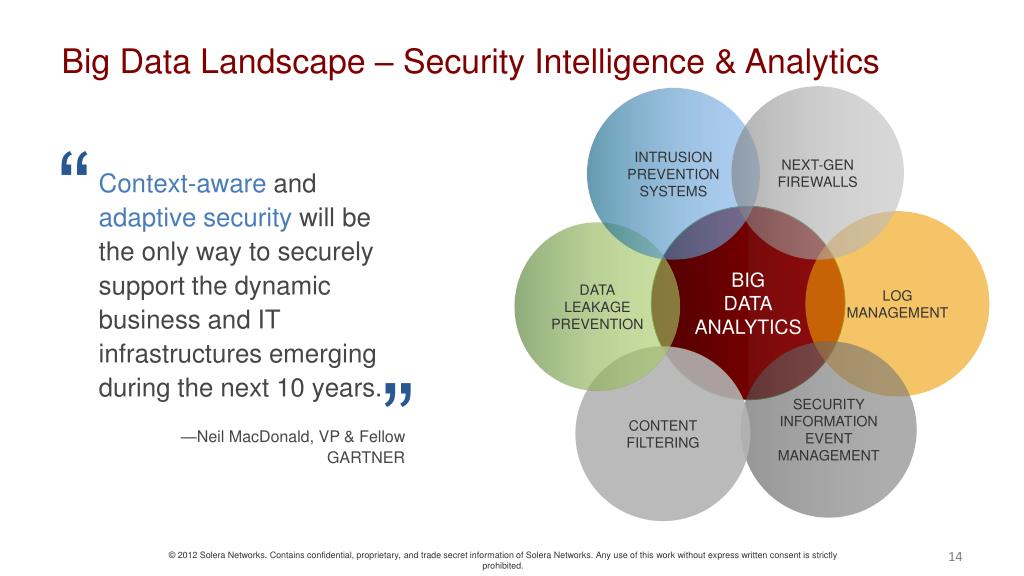 Big Data Landscape – Security Intelligence & Analytics

“Context-aware and adaptive security will be the only way to securely support the dynamic business and IT infrastructures emerging during the next 10 years.”

—Neil MacDonald, VP & Fellow GARTNER

INTRUSION PREVENTION SYSTEMS

NEXT-GEN FIREWALLS

DATA LEAKAGE PREVENTION

BIG DATA ANALYTICS

LOG MANAGEMENT

CONTENT FILTERING

SECURITY INFORMATION EVENT MANAGEMENT

© 2012 Solera Networks. Contains confidential, proprietary, and trade secret information of Solera Networks. Any use of this work without express written consent is strictly prohibited.

14